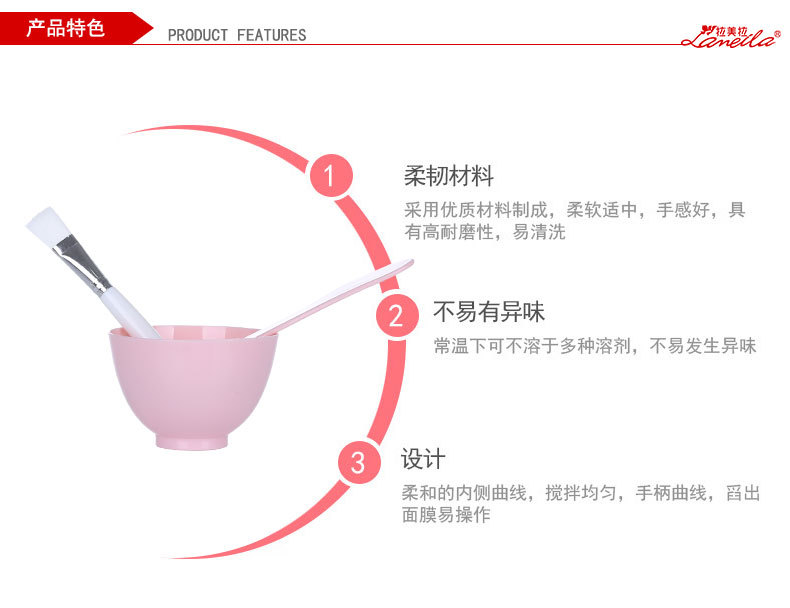 产品特色

PRODUCT FEATURES

拉美拉 Lameila®

1

柔韧材料

采用优质材料制成，柔软适中，手感好，具有高耐磨性，易清洗

2

不易有异味

常温下可不溶于多种溶剂，不易发生异味

3

设计

柔和的内侧曲线，搅拌均匀，手柄曲线，舀出面膜易操作